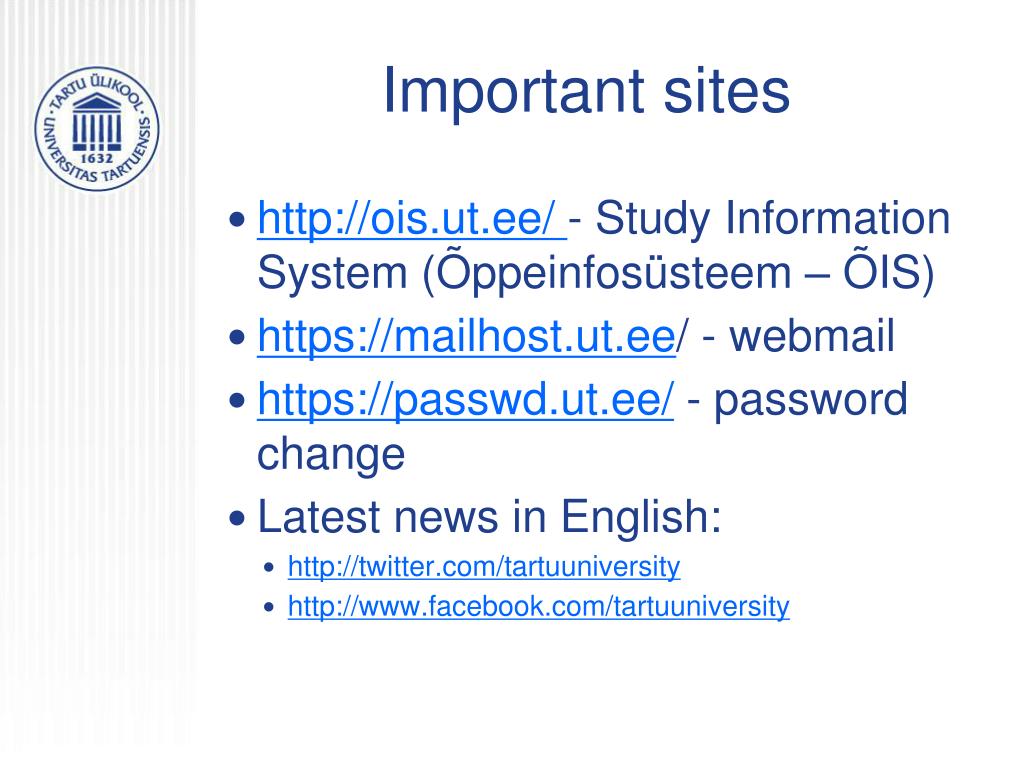 TARTU ÜLIKOOL
UNIVERSITAS TARTUENSIS
1632

Important sites

• http://ois.ut.ee/ - Study Information System (Õppeinfosüsteem – ÕIS)
• https://mailhost.ut.ee/ - webmail
• https://passwd.ut.ee/ - password change
• Latest news in English:
  • http://twitter.com/tartuuniversity
  • http://www.facebook.com/tartuuniversity